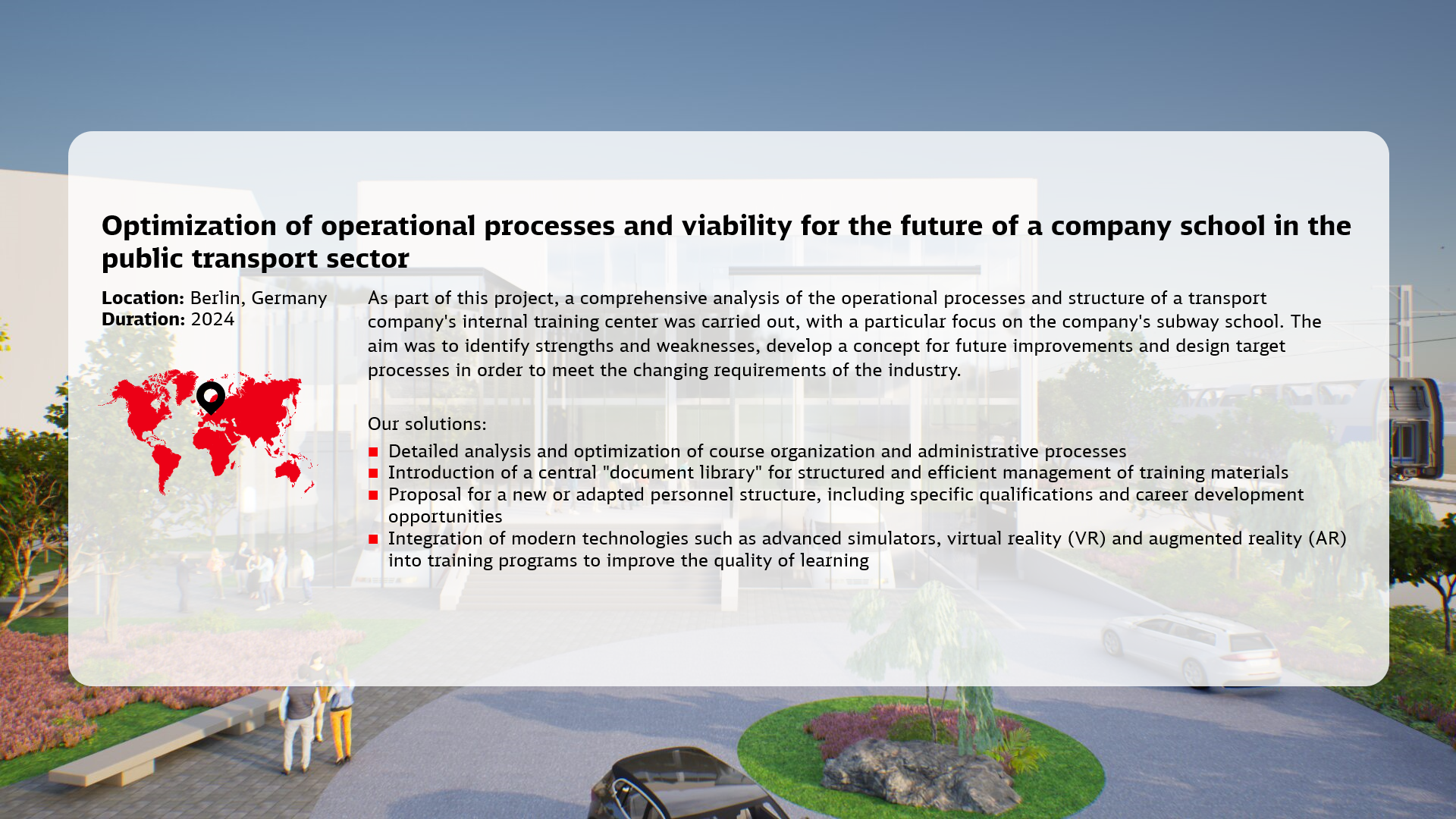 Optimization of operational processes and viability for the future of a company school in the public transport sector

Location: Berlin, Germany
Duration: 2024

As part of this project, a comprehensive analysis of the operational processes and structure of a transport company's internal training center was carried out, with a particular focus on the company's subway school. The aim was to identify strengths and weaknesses, develop a concept for future improvements and design target processes in order to meet the changing requirements of the industry.

Our solutions:
- Detailed analysis and optimization of course organization and administrative processes
- Introduction of a central "document library" for structured and efficient management of training materials
- Proposal for a new or adapted personnel structure, including specific qualifications and career development opportunities
- Integration of modern technologies such as advanced simulators, virtual reality (VR) and augmented reality (AR) into training programs to improve the quality of learning